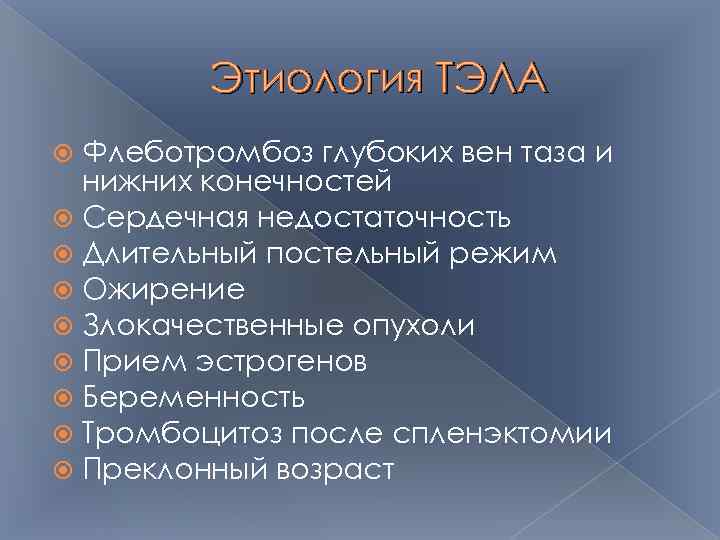 Этиология ТЭЛА

Флеботромбоз глубоких вен таза и нижних конечностей
Сердечная недостаточность
Длительный постельный режим
Ожирение
Злокачественные опухоли
Прием эстрогенов
Беременность
Тромбоцитоз после спленэктомии
Преклонный возраст